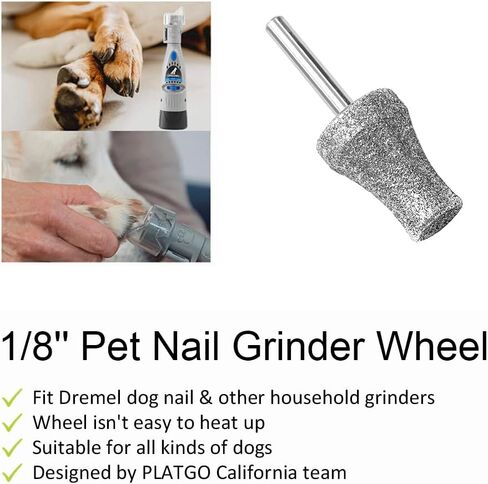 1/8'' Pet Nail Grinder Wheel

✓ Fit Dremel dog nail & other household grinders
✓ Wheel isn't easy to heat up
✓ Suitable for all kinds of dogs
✓ Designed by PLATGO California team